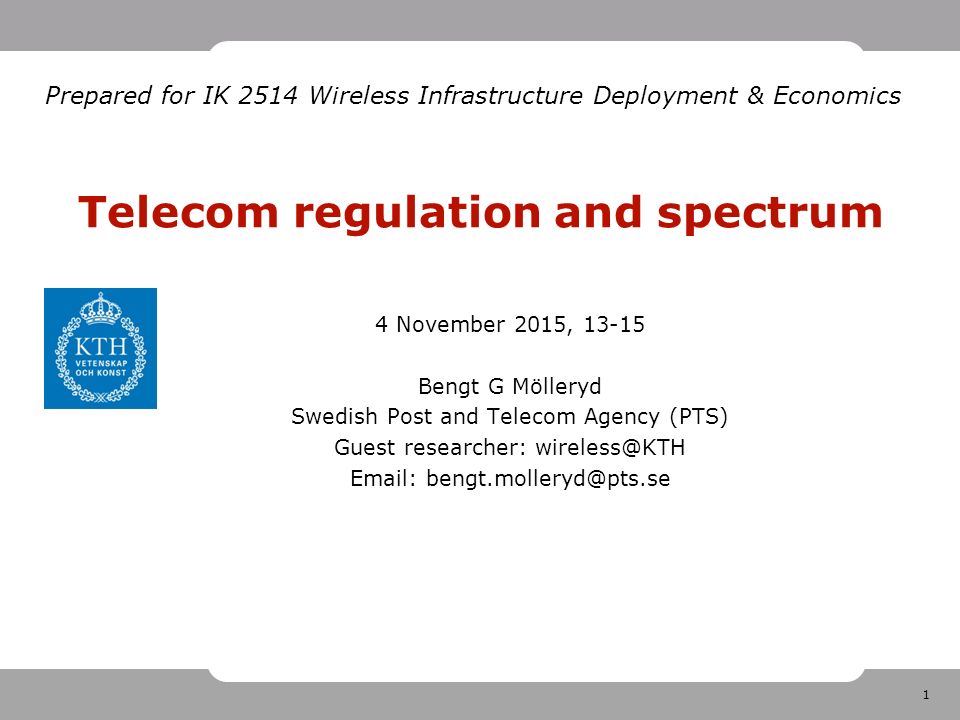 Prepared for IK 2514 Wireless Infrastructure Deployment & Economics

Telecom regulation and spectrum

KTH
VETENSKAP
OCH KONST

4 November 2015, 13-15

Bengt G Mölleryd
Swedish Post and Telecom Agency (PTS)
Guest researcher: wireless@KTH
Email: bengt.molleryd@pts.se

1